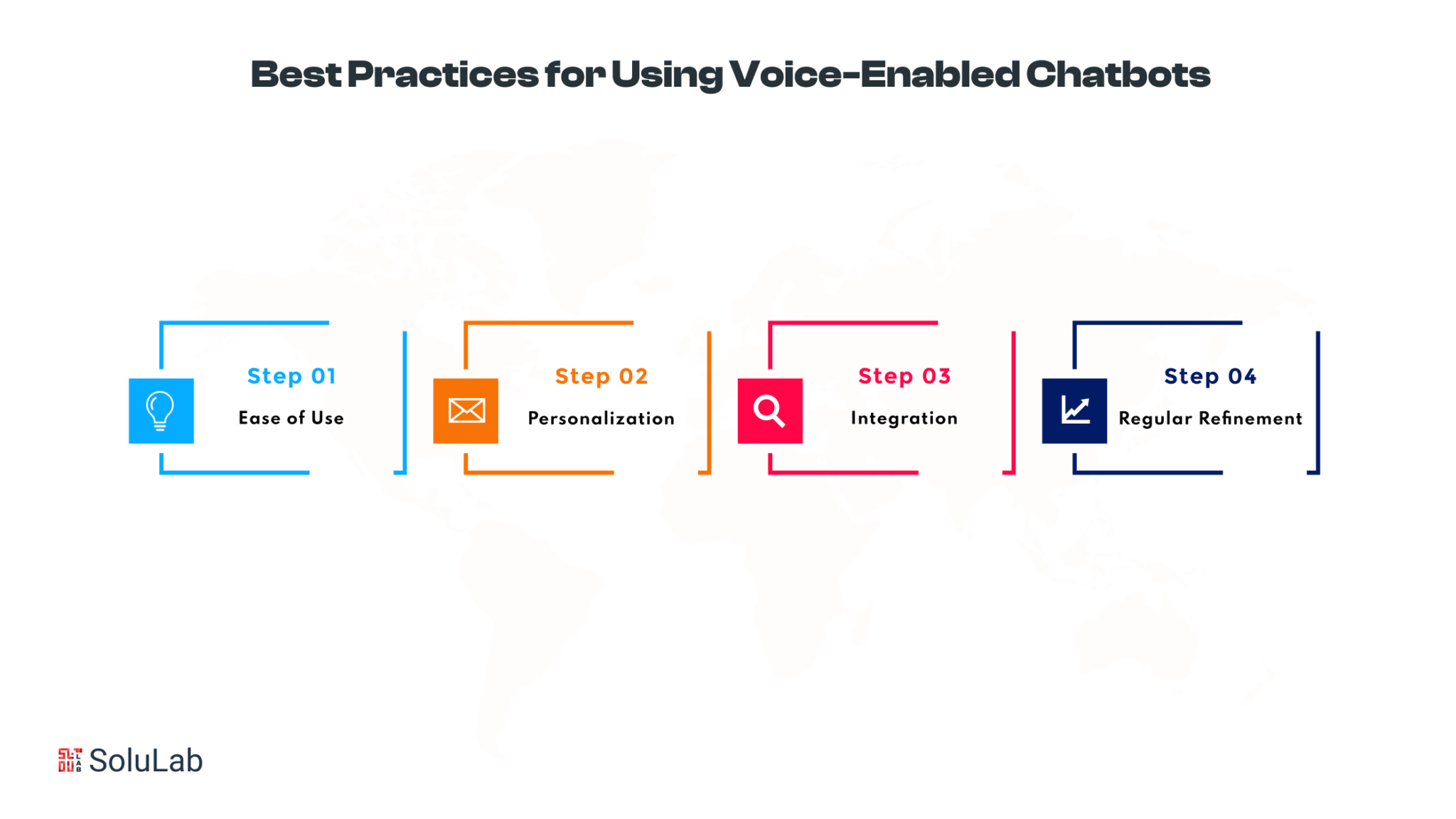 Best Practices for Using Voice-Enabled Chatbots

Step 01
Ease of Use

Step 02
Personalization

Step 03
Integration

Step 04
Regular Refinement

SoluLab